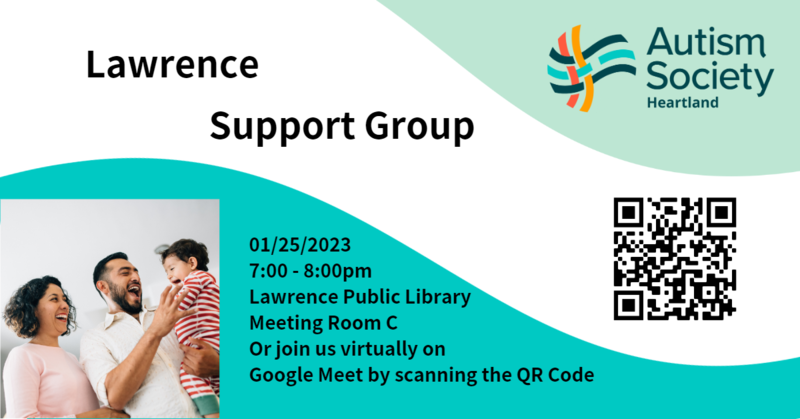 Lawrence

Support Group

Autism Society Heartland

01/25/2023
7:00 - 8:00pm
Lawrence Public Library
Meeting Room C
Or join us virtually on
Google Meet by scanning the QR Code